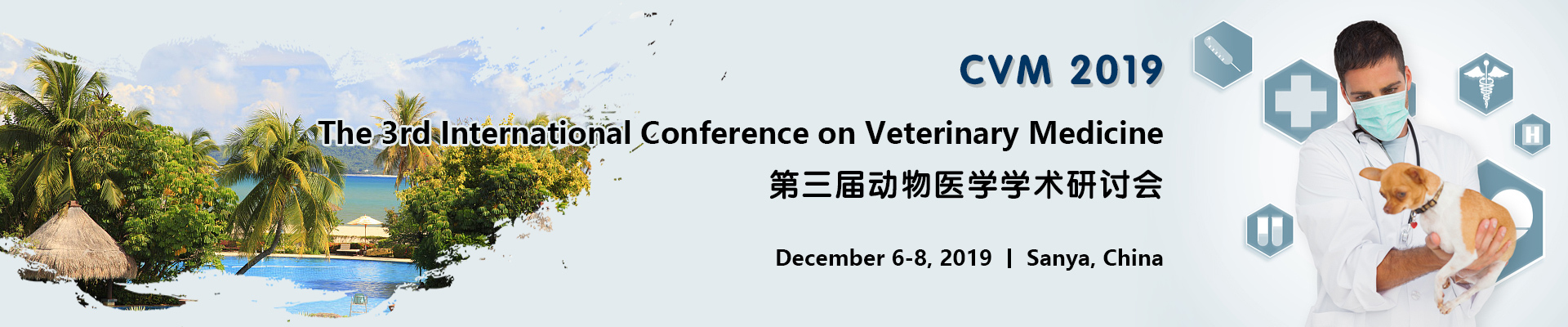 CVM 2019

The 3rd International Conference on Veterinary Medicine

第三届动物医学学术研讨会

December 6-8, 2019 | Sanya, China

H